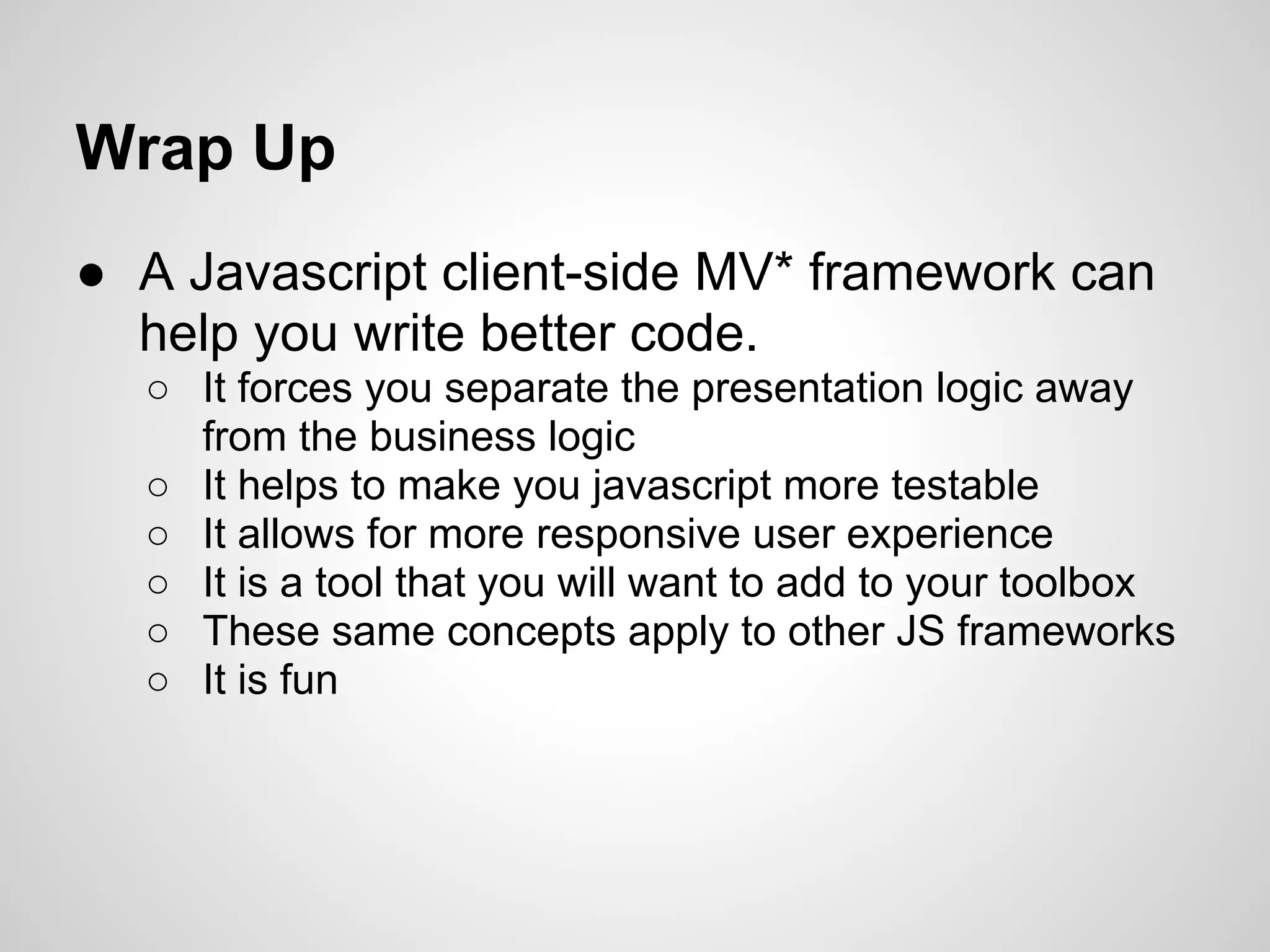 Wrap Up

● A Javascript client-side MV* framework can help you write better code.
○ It forces you separate the presentation logic away from the business logic
○ It helps to make you javascript more testable
○ It allows for more responsive user experience
○ It is a tool that you will want to add to your toolbox
○ These same concepts apply to other JS frameworks
○ It is fun